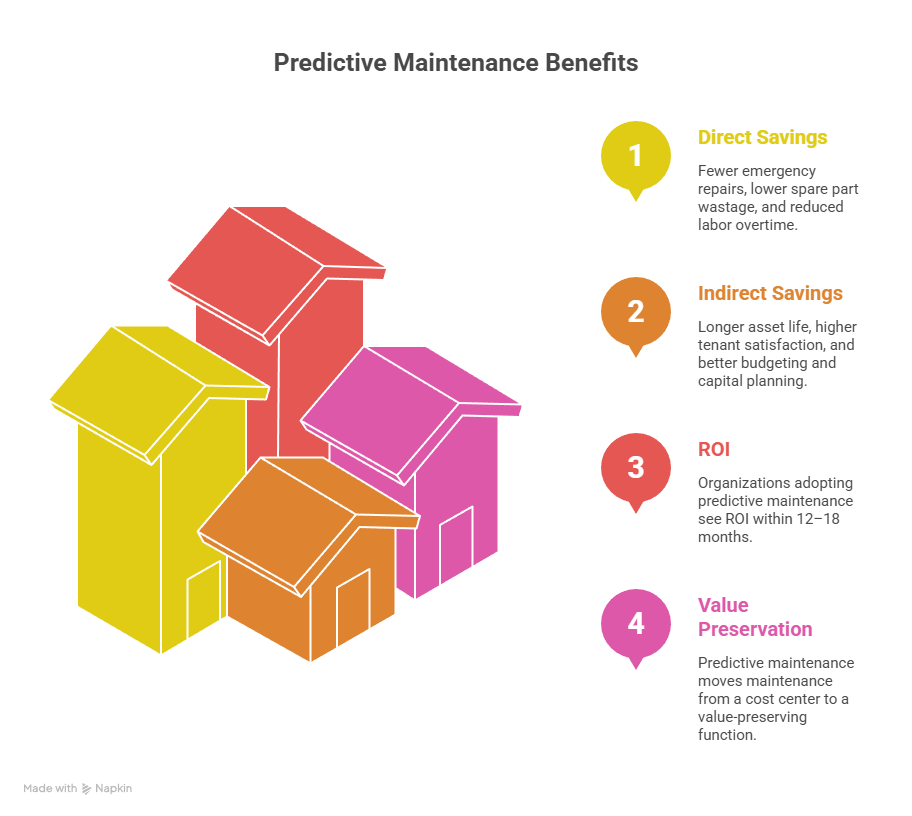 Predictive Maintenance Benefits

1
Direct Savings
Fewer emergency repairs, lower spare part wastage, and reduced labor overtime.

2
Indirect Savings
Longer asset life, higher tenant satisfaction, and better budgeting and capital planning.

3
ROI
Organizations adopting predictive maintenance see ROI within 12–18 months.

4
Value Preservation
Predictive maintenance moves maintenance from a cost center to a value-preserving function.

Made with Napkin